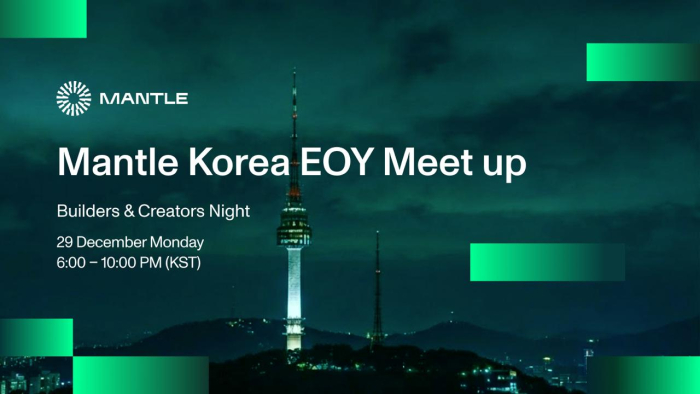 MANTLE

Mantle Korea EOY Meet up

Builders & Creators Night

29 December Monday
6:00 – 10:00 PM (KST)